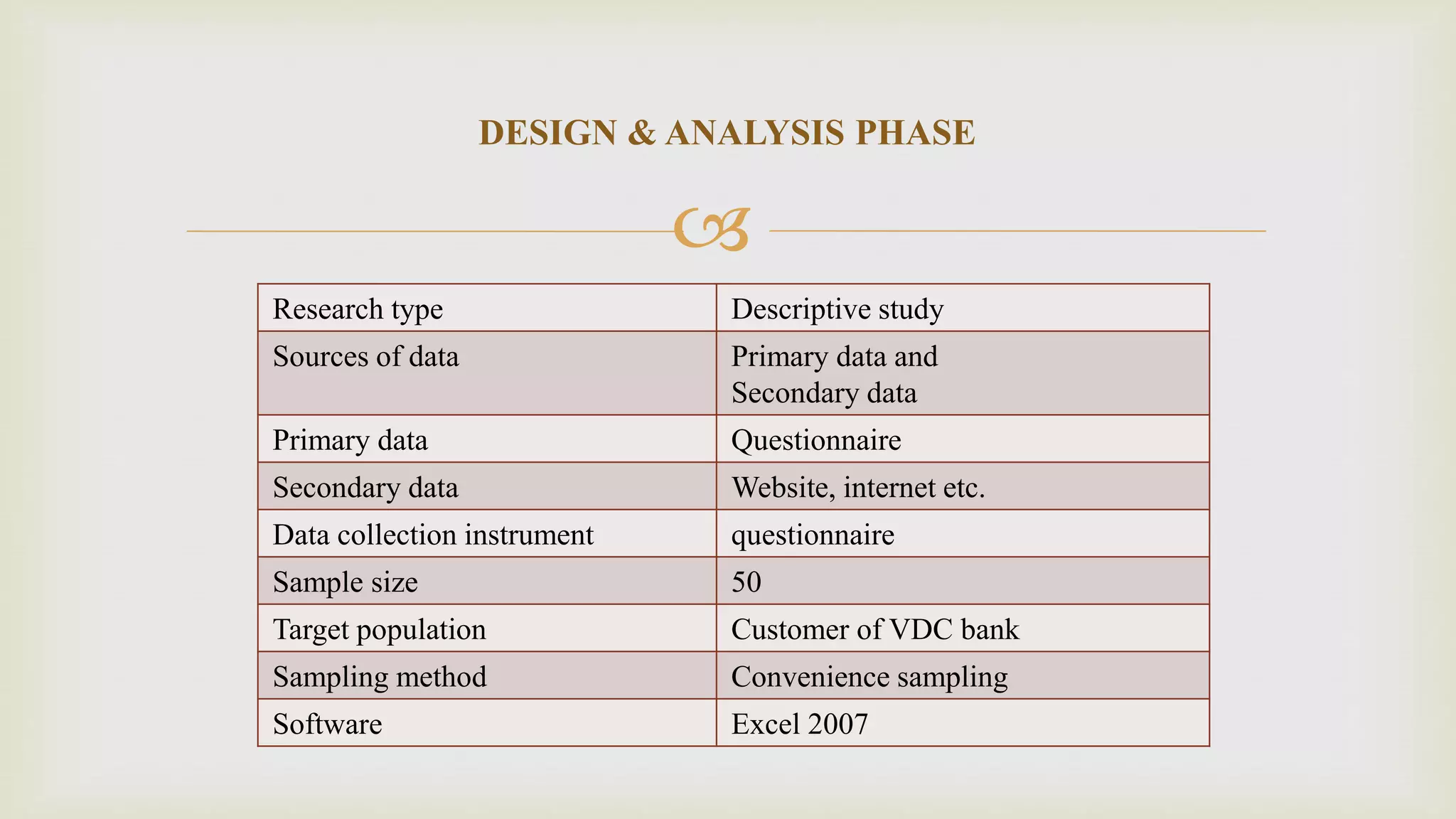 DESIGN & ANALYSIS PHASE

| Research type | Descriptive study |
|---|---|
| Sources of data | Primary data and Secondary data |
| Primary data | Questionnaire |
| Secondary data | Website, internet etc. |
| Data collection instrument | questionnaire |
| Sample size | 50 |
| Target population | Customer of VDC bank |
| Sampling method | Convenience sampling |
| Software | Excel 2007 |